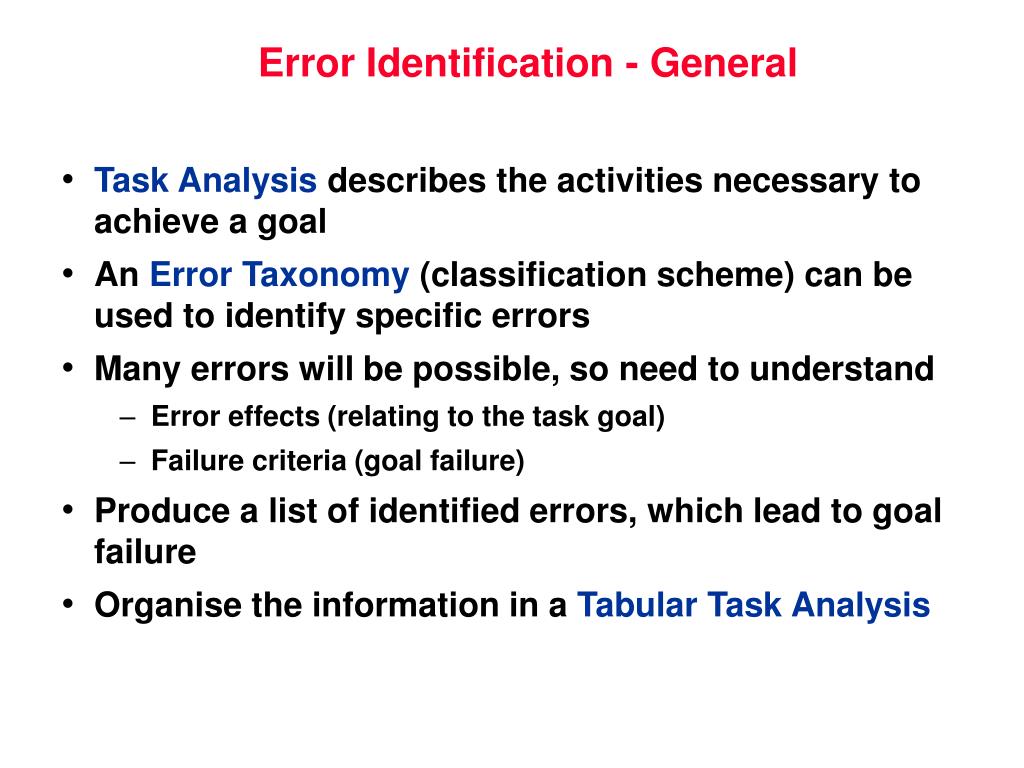 Error Identification - General

• Task Analysis describes the activities necessary to achieve a goal
• An Error Taxonomy (classification scheme) can be used to identify specific errors
• Many errors will be possible, so need to understand
 – Error effects (relating to the task goal)
 – Failure criteria (goal failure)
• Produce a list of identified errors, which lead to goal failure
• Organise the information in a Tabular Task Analysis